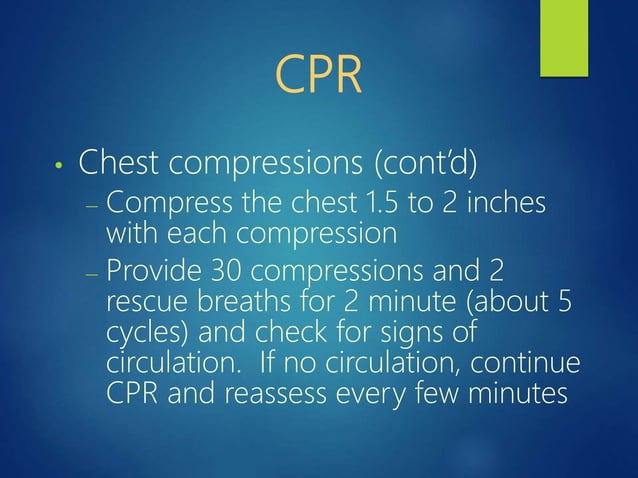 CPR

• Chest compressions (cont'd)
– Compress the chest 1.5 to 2 inches with each compression
– Provide 30 compressions and 2 rescue breaths for 2 minute (about 5 cycles) and check for signs of circulation. If no circulation, continue CPR and reassess every few minutes